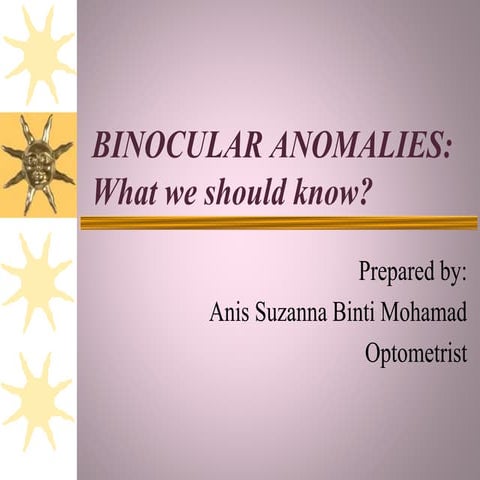 BINOCULAR ANOMALIES:
What we should know?

Prepared by:
Anis Suzanna Binti Mohamad
Optometrist